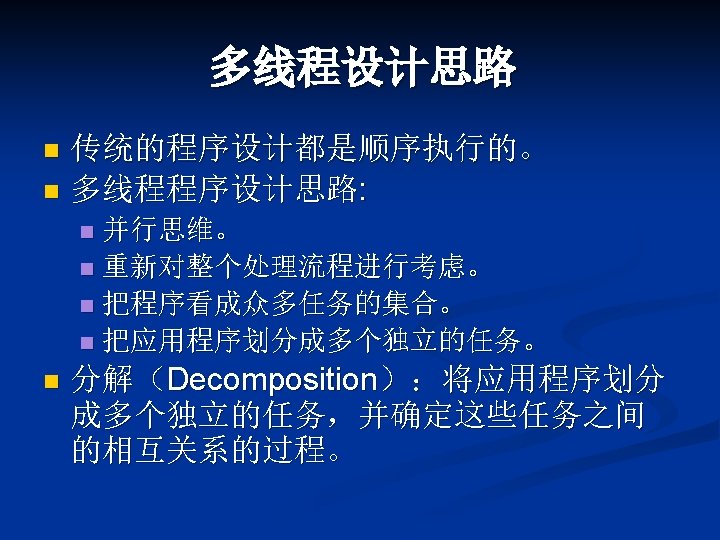 多线程设计思路

传统的程序设计都是顺序执行的。

多线程程序设计思路:

并行思维。

重新对整个处理流程进行考虑。

把程序看成众多任务的集合。

把应用程序划分成多个独立的任务。

分解（Decomposition）：将应用程序划分成多个独立的任务，并确定这些任务之间的相互关系的过程。